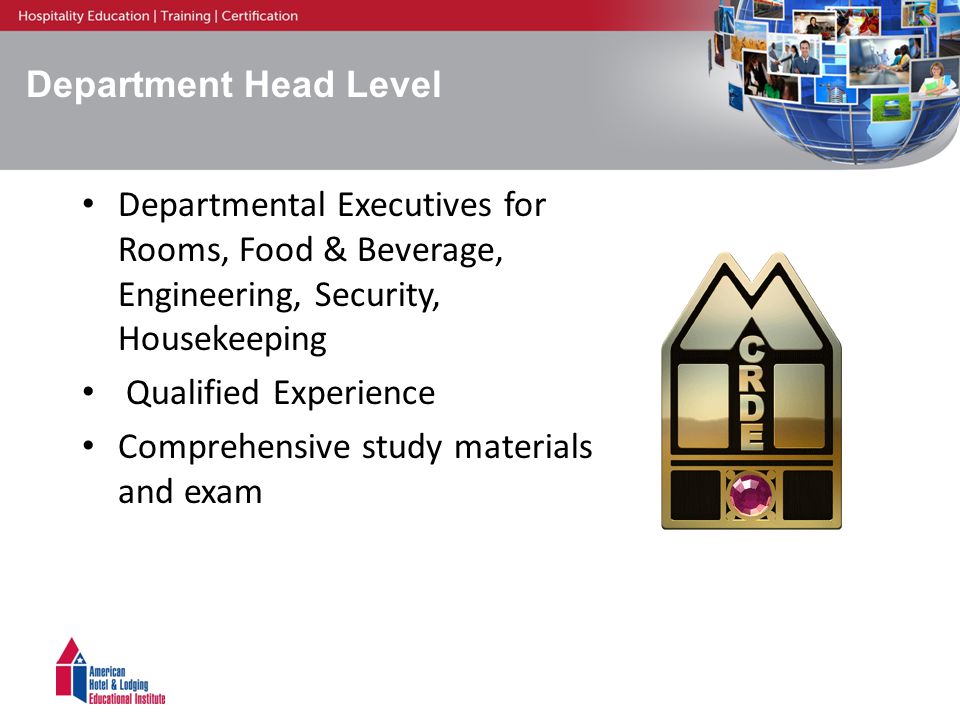 Hospitality Education | Training | Certification

Department Head Level

• Departmental Executives for Rooms, Food & Beverage, Engineering, Security, Housekeeping
• Qualified Experience
• Comprehensive study materials and exam

CRDE

American Hotel & Lodging Educational Institute